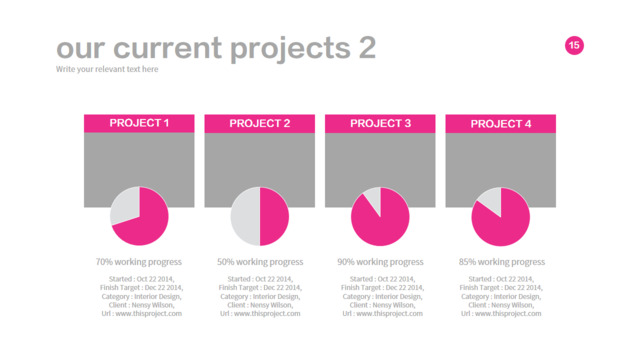 our current projects 2

Write your relevant text here

15

PROJECT 1

70% working progress

Started : Oct 22 2014,
Finish Target : Dec 22 2014,
Category : Interior Design,
Client : Nensy Wilson,
Url : www.thisproject.com

PROJECT 2

50% working progress

Started : Oct 22 2014,
Finish Target : Dec 22 2014,
Category : Interior Design,
Client : Nensy Wilson,
Url : www.thisproject.com

PROJECT 3

90% working progress

Started : Oct 22 2014,
Finish Target : Dec 22 2014,
Category : Interior Design,
Client : Nensy Wilson,
Url : www.thisproject.com

PROJECT 4

85% working progress

Started : Oct 22 2014,
Finish Target : Dec 22 2014,
Category : Interior Design,
Client : Nensy Wilson,
Url : www.thisproject.com